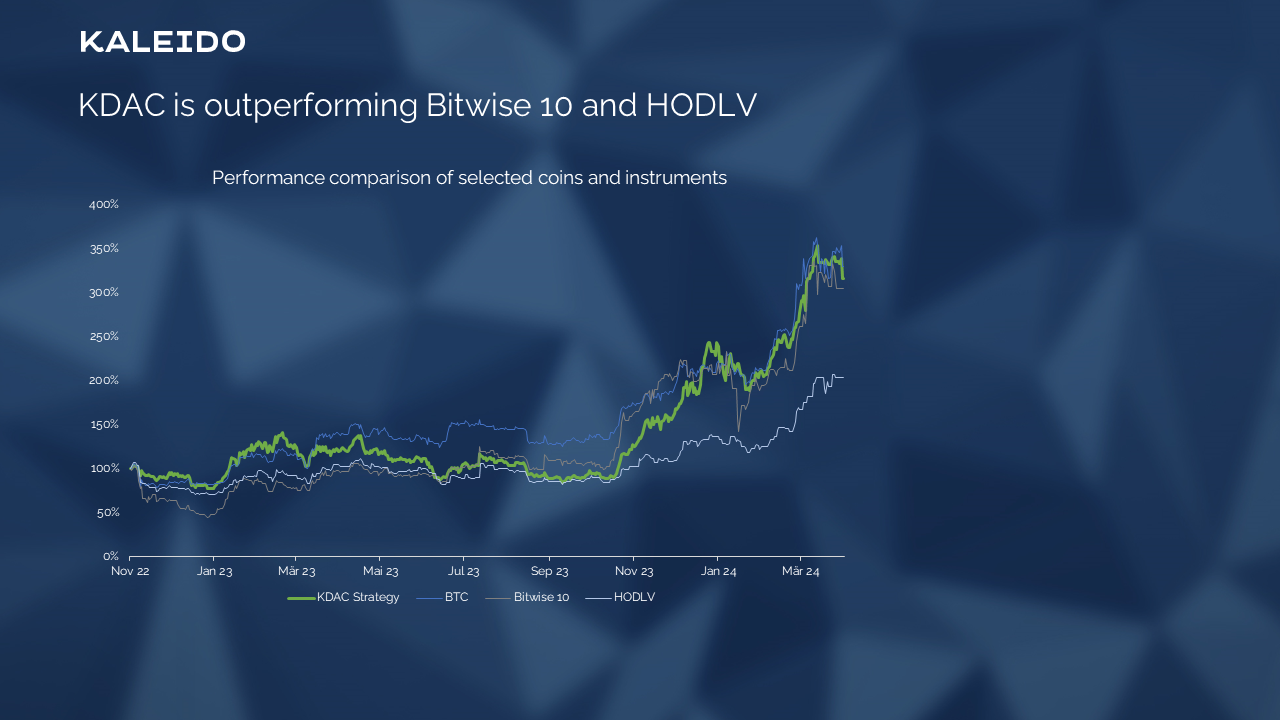 KALEIDO

KDAC is outperforming Bitwise 10 and HODLV

Performance comparison of selected coins and instruments

400%
350%
300%
250%
200%
150%
100%
50%
0%

Nov 22 Jan 23 Mär 23 Mai 23 Jul 23 Sep 23 Nov 23 Jan 24 Mär 24

KDAC Strategy BTC Bitwise 10 HODLV